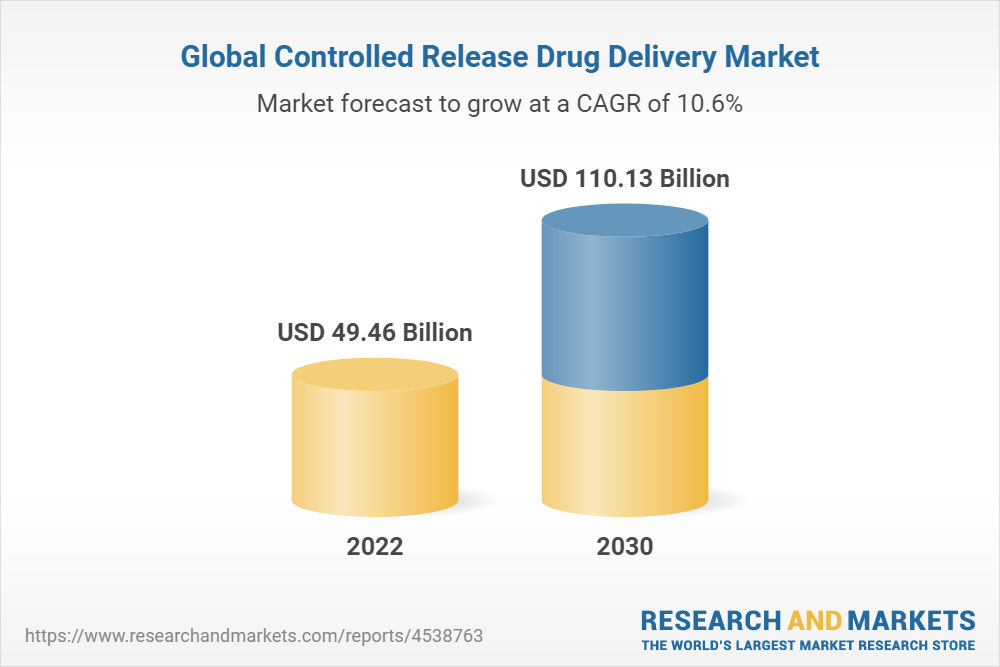 Global Controlled Release Drug Delivery Market

Market forecast to grow at a CAGR of 10.6%

USD 49.46 Billion

USD 110.13 Billion

2022

2030

https://www.researchandmarkets.com/reports/4538763

RESEARCH AND MARKETS
THE WORLD'S LARGEST MARKET RESEARCH STORE